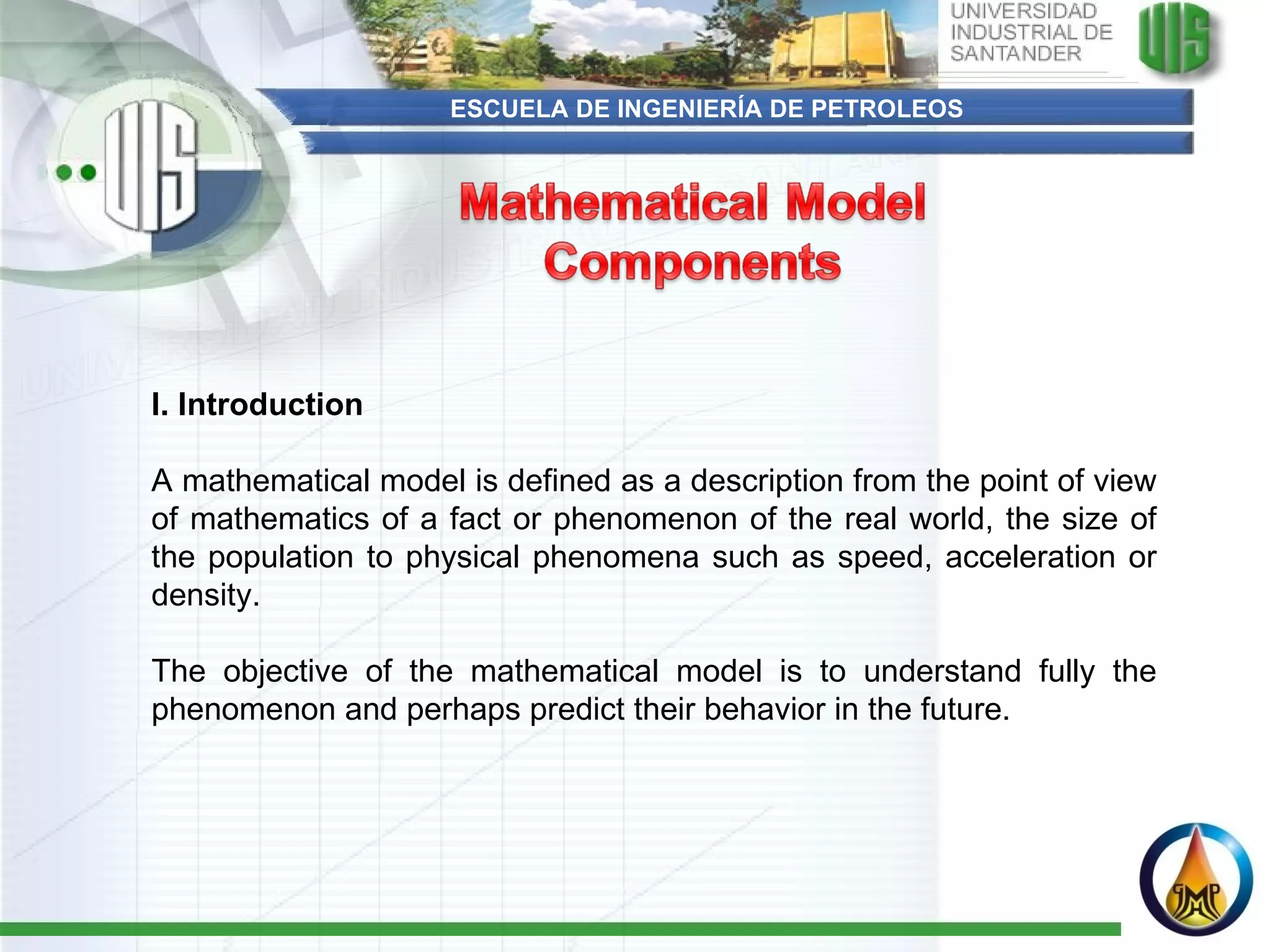 UNIVERSIDAD INDUSTRIAL DE SANTANDER

UIS

ESCUELA DE INGENIERÍA DE PETROLEOS

UIS

Mathematical Model Components

I. Introduction

A mathematical model is defined as a description from the point of view of mathematics of a fact or phenomenon of the real world, the size of the population to physical phenomena such as speed, acceleration or density.

The objective of the mathematical model is to understand fully the phenomenon and perhaps predict their behavior in the future.

GMP